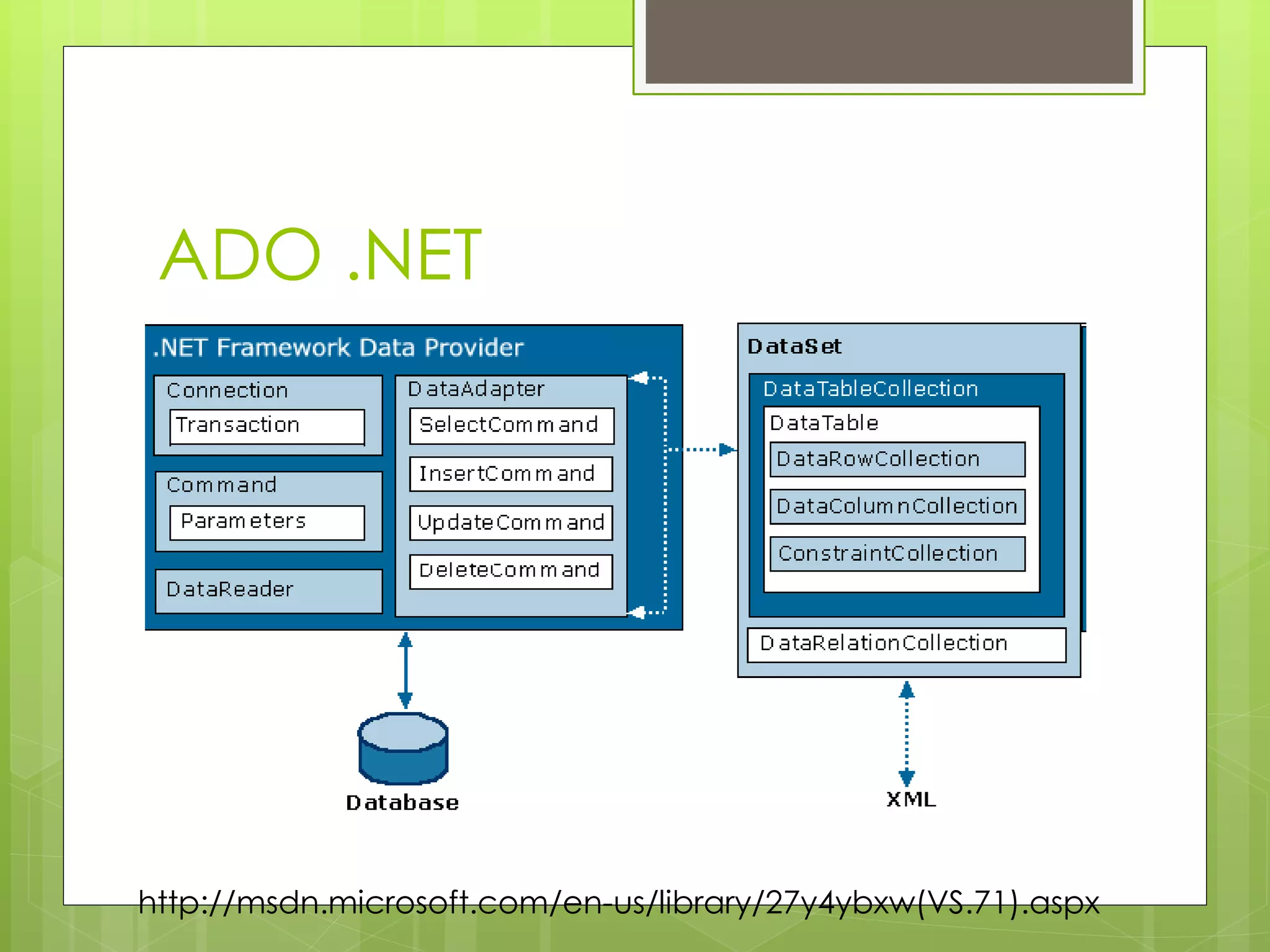 ADO .NET

.NET Framework Data Provider

Connection

Transaction

Command

Parameters

DataReader

DataAdapter

SelectCommand

InsertCommand

UpdateCommand

DeleteCommand

DataSet

DataTableCollection

DataTable

DataRowCollection

DataColumnCollection

ConstraintCollection

DataRelationCollection

Database

XML

http://msdn.microsoft.com/en-us/library/27y4ybxw(VS.71).aspx